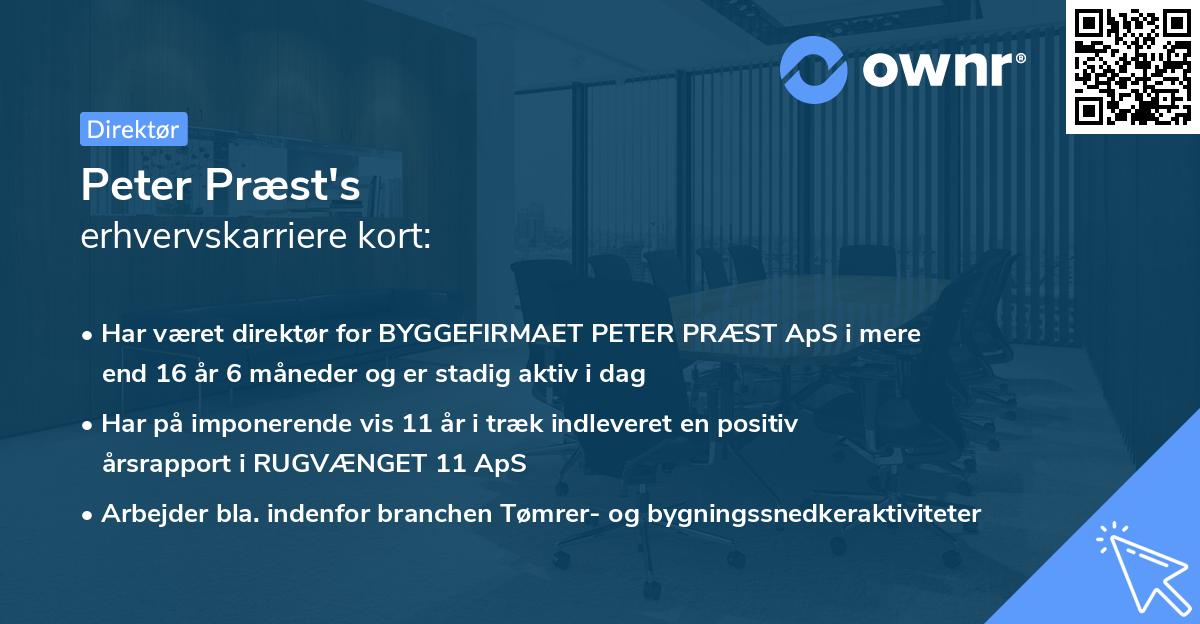 ownr®

Direktør

Peter Præst's
erhvervskarriere kort:

• Har været direktør for BYGGEFIRMAET PETER PRÆST ApS i mere end 16 år 6 måneder og er stadig aktiv i dag

• Har på imponerende vis 11 år i træk indleveret en positiv årsrapport i RUGVÆNGET 11 ApS

• Arbejder bla. indenfor branchen Tømrer- og bygningssnedkeraktiviteter